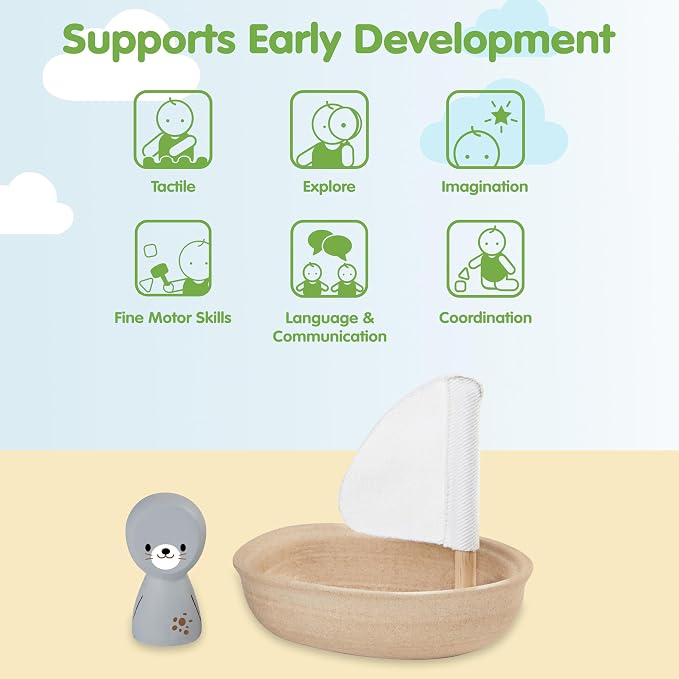 Supports Early Development

Tactile

Explore

Imagination

Fine Motor Skills

Language & Communication

Coordination